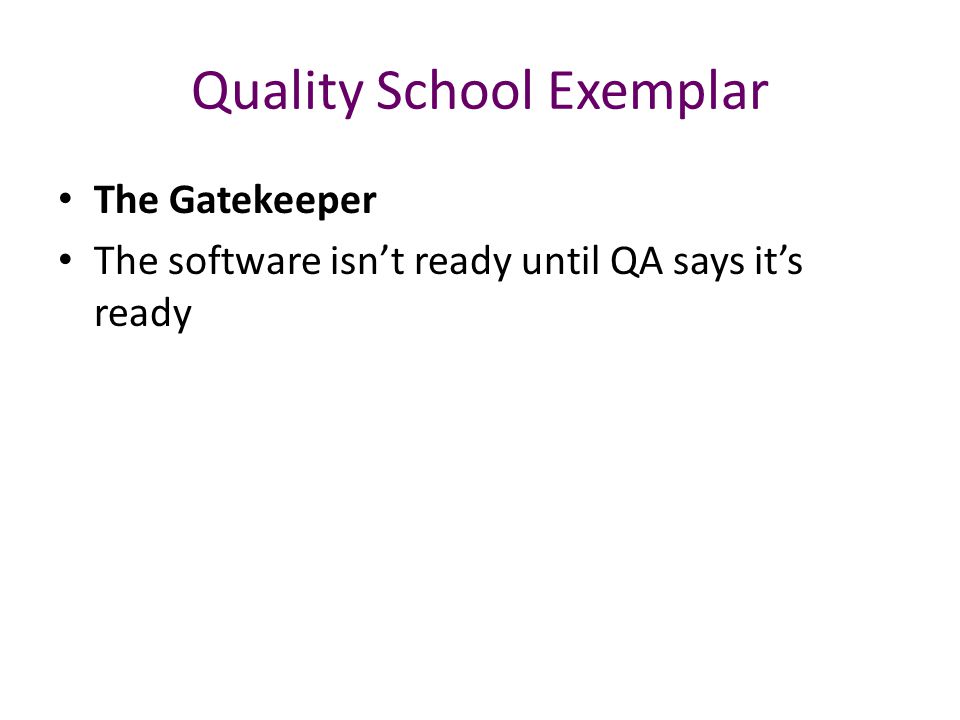 Quality School Exemplar

• The Gatekeeper
• The software isn’t ready until QA says it’s ready